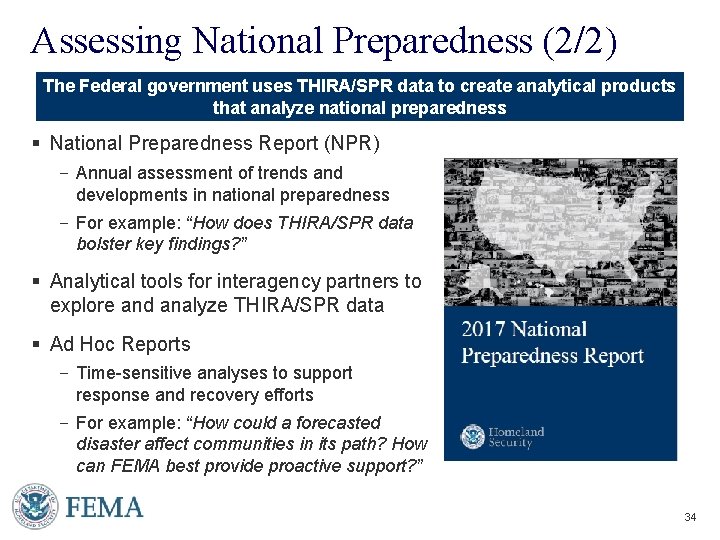 Assessing National Preparedness (2/2)

The Federal government uses THIRA/SPR data to create analytical products that analyze national preparedness

▪ National Preparedness Report (NPR)

– Annual assessment of trends and developments in national preparedness

– For example: "How does THIRA/SPR data bolster key findings?"

▪ Analytical tools for interagency partners to explore and analyze THIRA/SPR data

▪ Ad Hoc Reports

– Time-sensitive analyses to support response and recovery efforts

– For example: "How could a forecasted disaster affect communities in its path? How can FEMA best provide proactive support?"

2017 National Preparedness Report

Homeland Security

FEMA

34